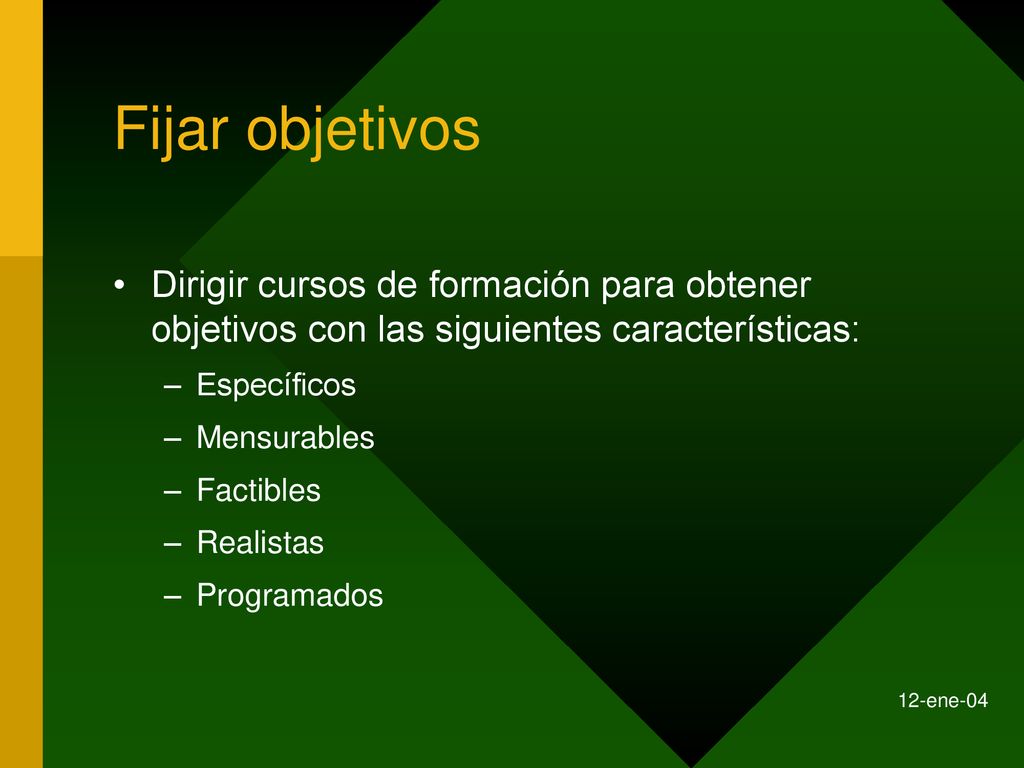 Fijar objetivos

• Dirigir cursos de formación para obtener objetivos con las siguientes características:

– Específicos
– Mensurables
– Factibles
– Realistas
– Programados

12-ene-04